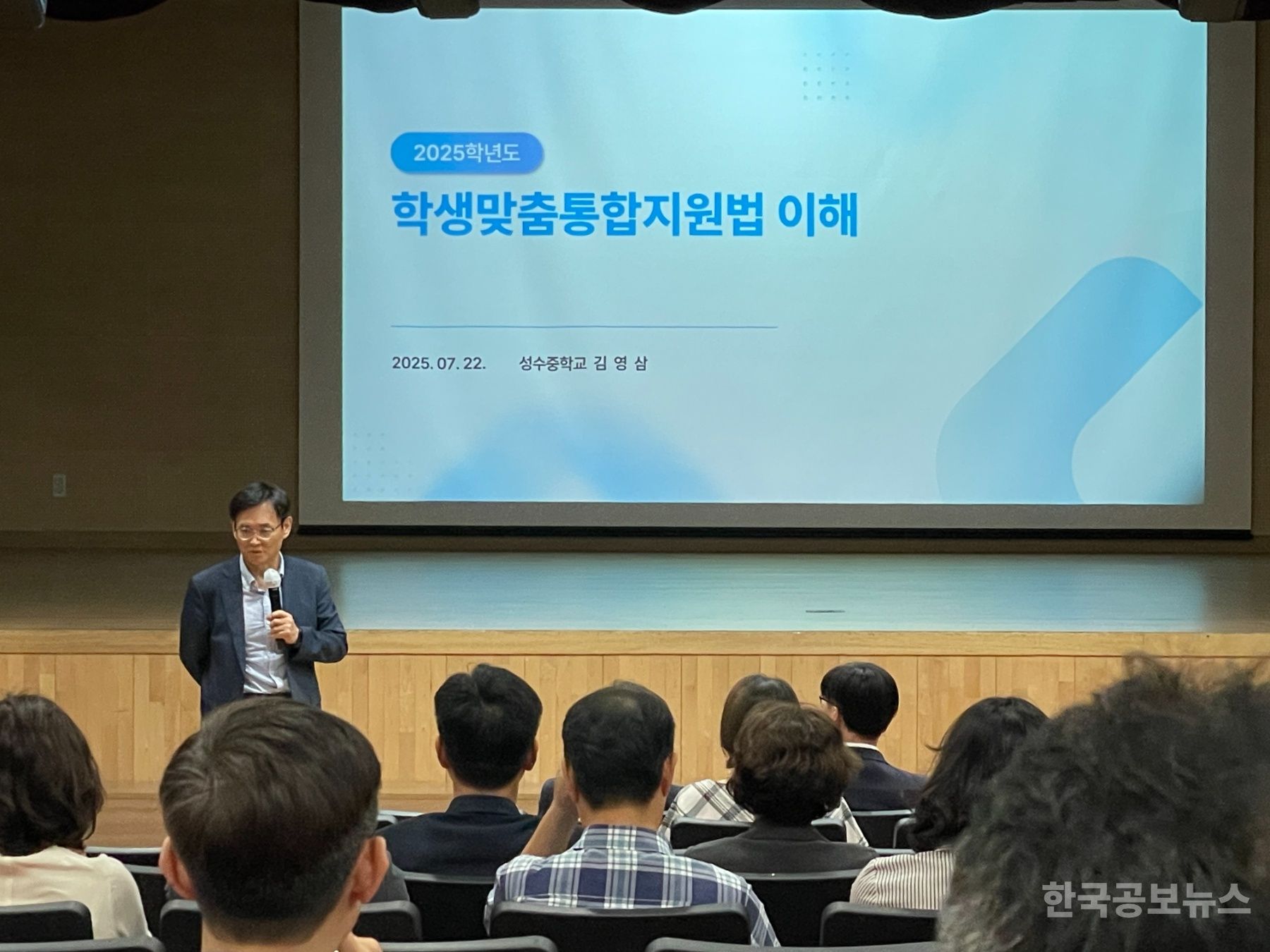 2025학년도

학생맞춤통합지원법 이해

2025. 07. 22. 성수중학교 김 영 삼

한국공보뉴스